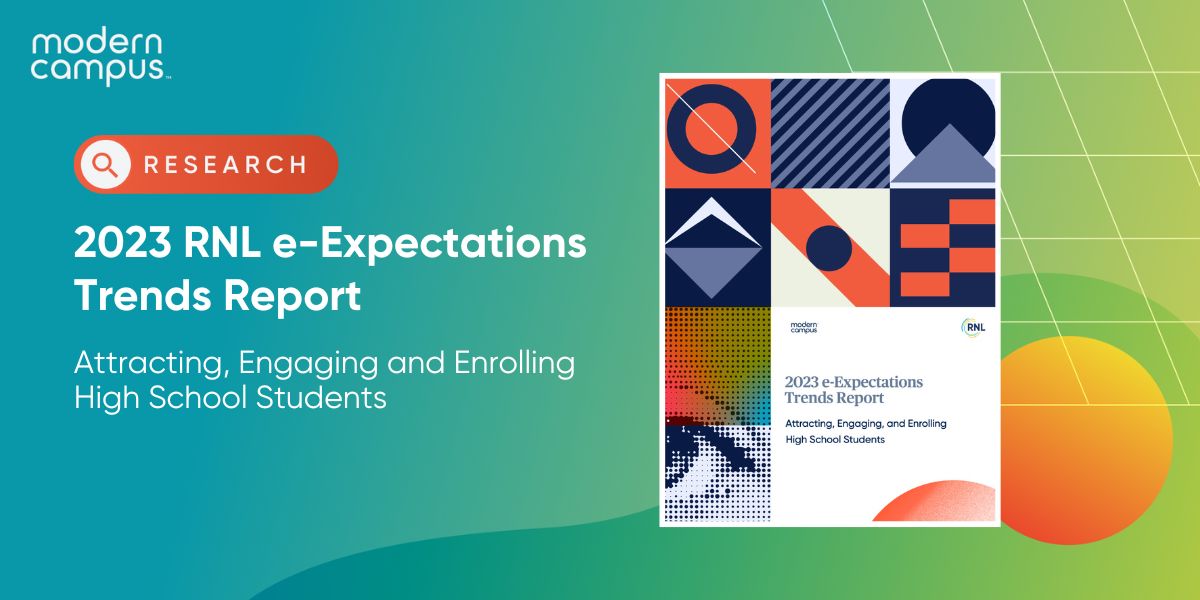 modern campus

RESEARCH

2023 RNL e-Expectations Trends Report

Attracting, Engaging and Enrolling High School Students

modern campus

RNL

2023 e-Expectations Trends Report

Attracting, Engaging, and Enrolling High School Students